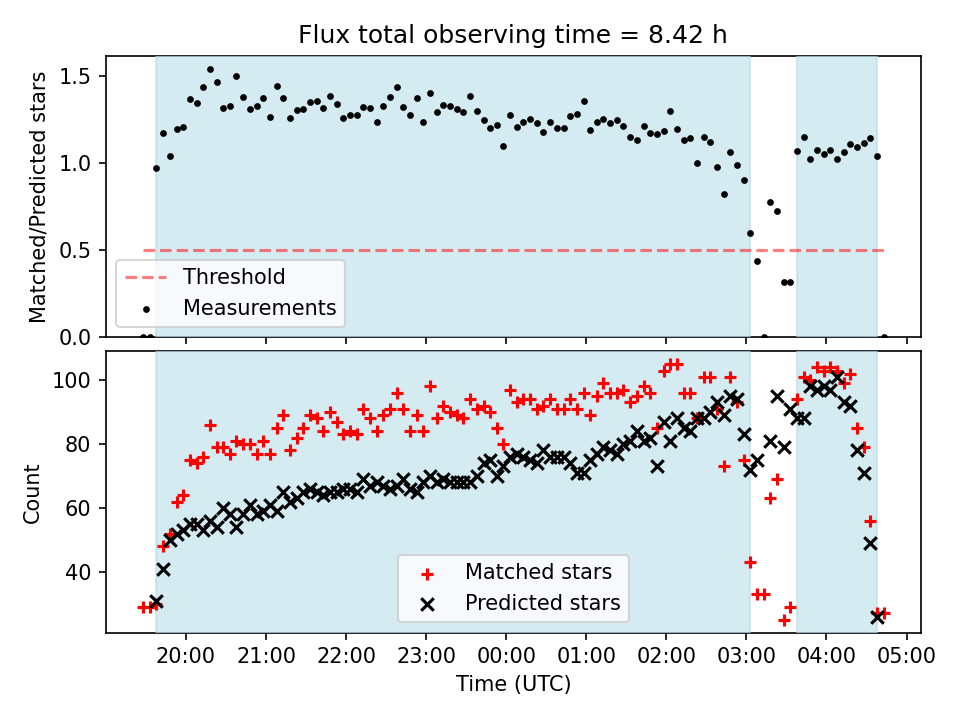 Flux total observing time = 8.42 h

Matched/Predicted stars

1.5
1.0
0.5
0.0

Threshold
Measurements

Count

100
80
60
40

Matched stars
Predicted stars

20:00
21:00
22:00
23:00
00:00
01:00
02:00
03:00
04:00
05:00

Time (UTC)